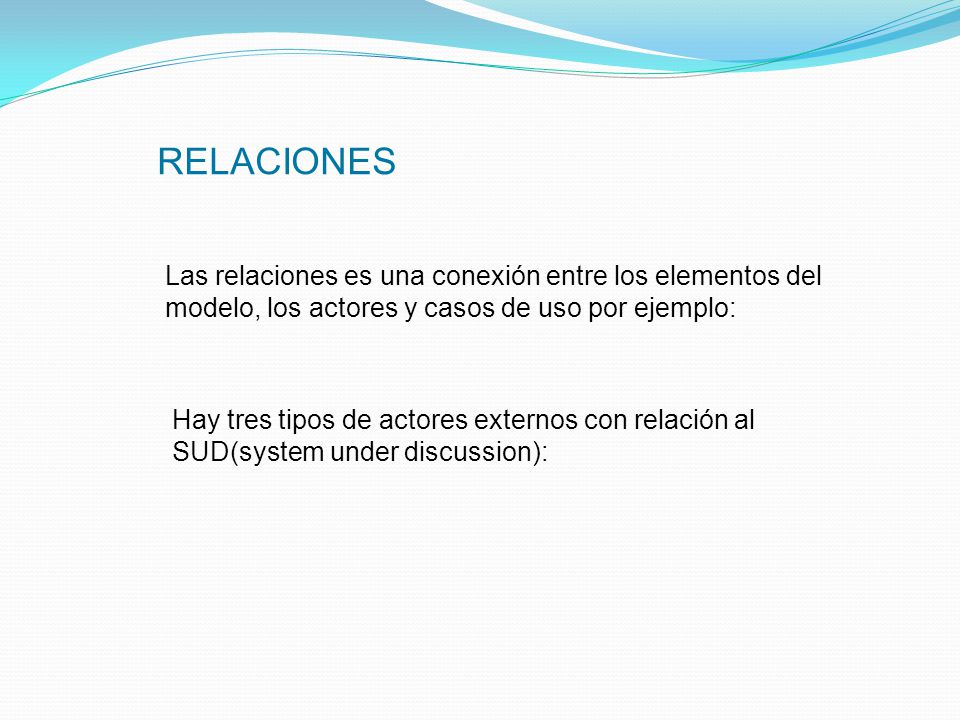 RELACIONES

Las relaciones es una conexión entre los elementos del modelo, los actores y casos de uso por ejemplo:

Hay tres tipos de actores externos con relación al SUD(system under discussion):